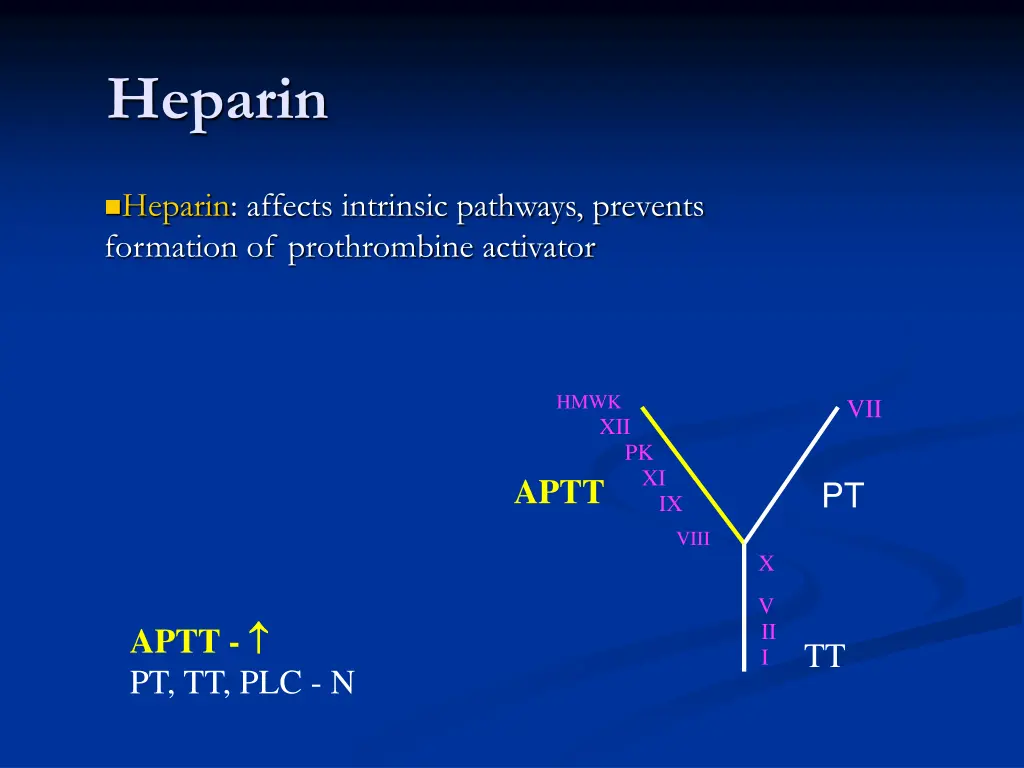 Heparin

Heparin: affects intrinsic pathways, prevents formation of prothrombine activator

HMWK
XII
PK
XI
IX
VIII
APTT
VII
PT
X
V
II
I
TT

APTT - ↑
PT, TT, PLC - N